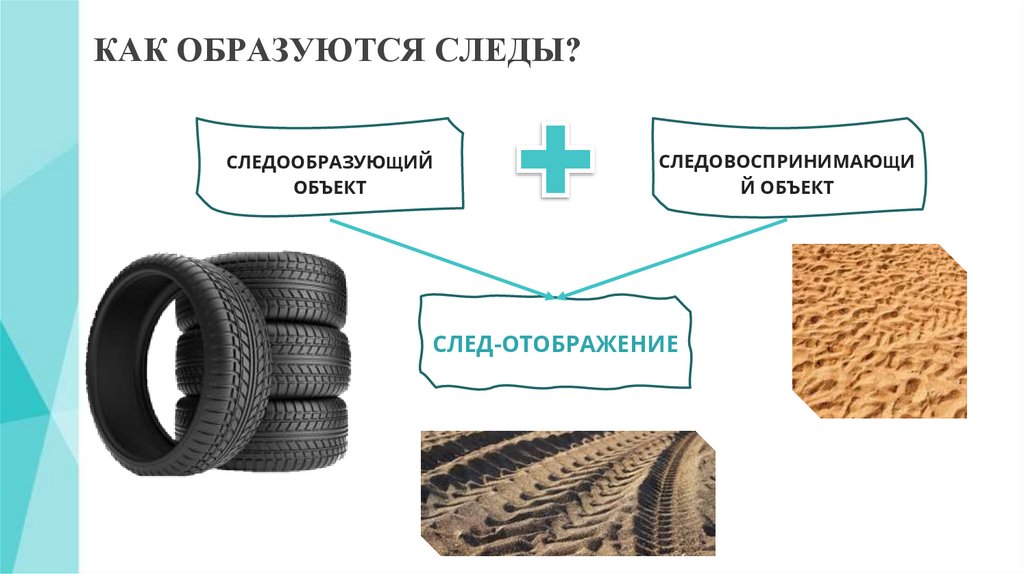 КАК ОБРАЗУЮТСЯ СЛЕДЫ?

СЛЕДООБРАЗУЮЩИЙ ОБЪЕКТ

СЛЕДОВОСПРИНИМАЮЩИЙ ОБЪЕКТ

СЛЕД-ОТОБРАЖЕНИЕ